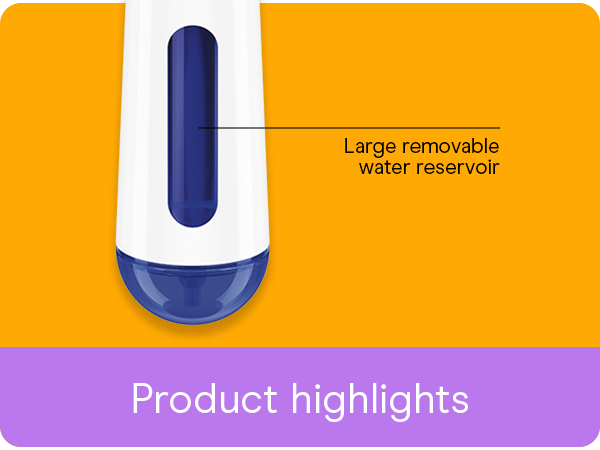 Large removable water reservoir

Product highlights